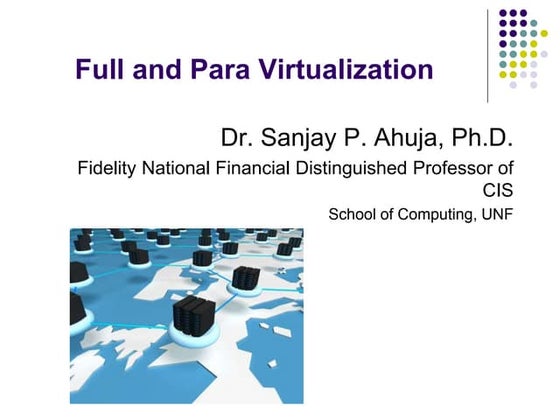 Full and Para Virtualization

Dr. Sanjay P. Ahuja, Ph.D.

Fidelity National Financial Distinguished Professor of CIS

School of Computing, UNF